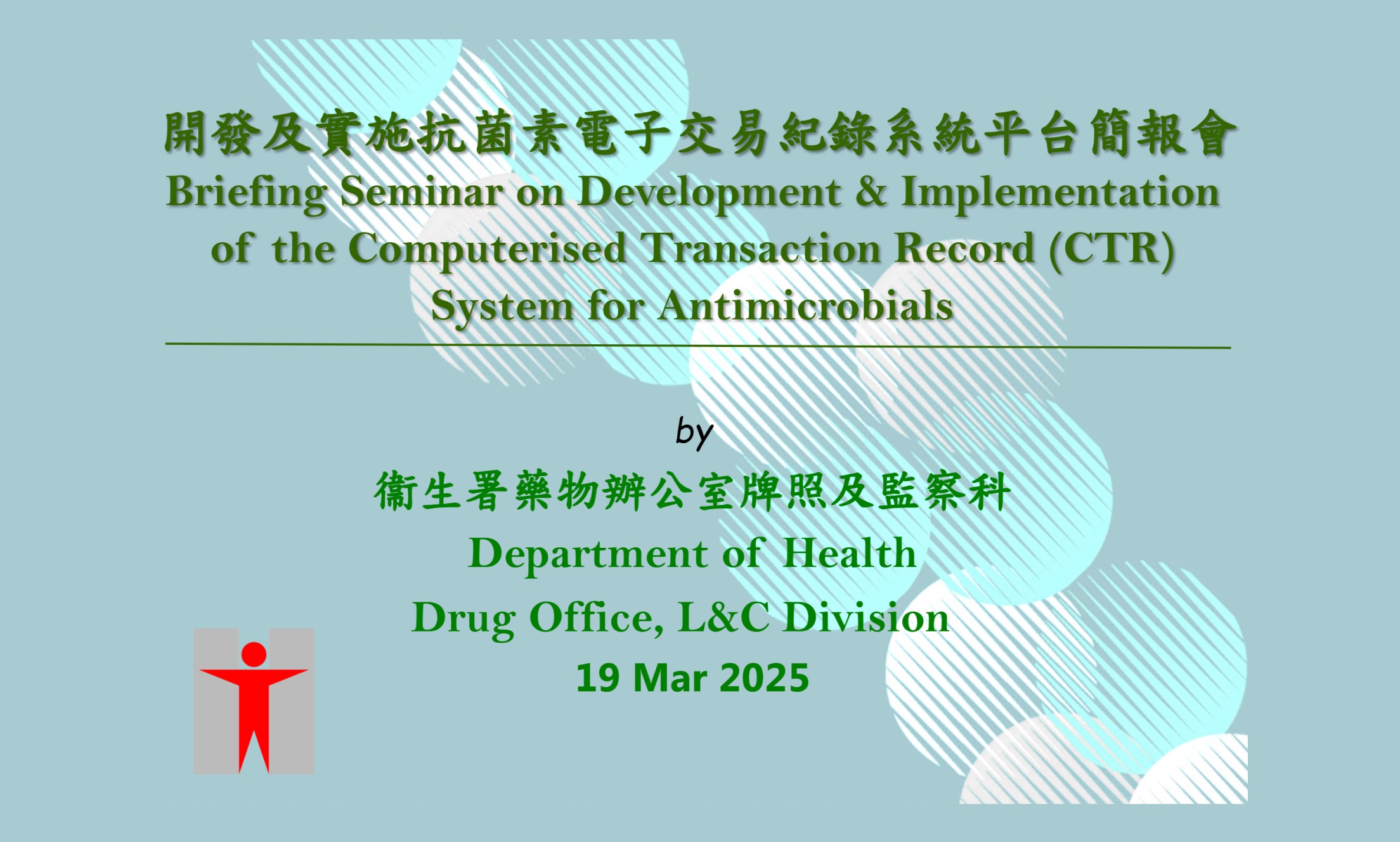 開發及實施抗菌素電子交易紀錄系統平台簡報會
Briefing Seminar on Development & Implementation of the Computerised Transaction Record (CTR) System for Antimicrobials

by

衞生署藥物辦公室牌照及監察科
Department of Health
Drug Office, L&C Division
19 Mar 2025